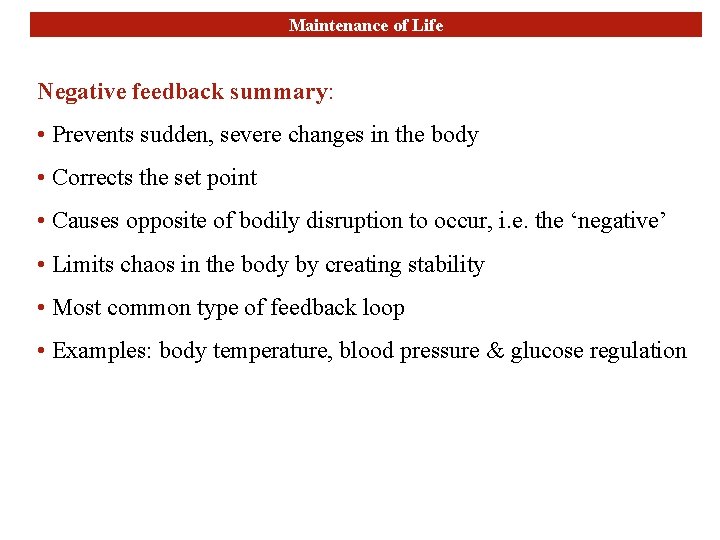 Maintenance of Life

Negative feedback summary:

• Prevents sudden, severe changes in the body

• Corrects the set point

• Causes opposite of bodily disruption to occur, i.e. the ‘negative’

• Limits chaos in the body by creating stability

• Most common type of feedback loop

• Examples: body temperature, blood pressure & glucose regulation